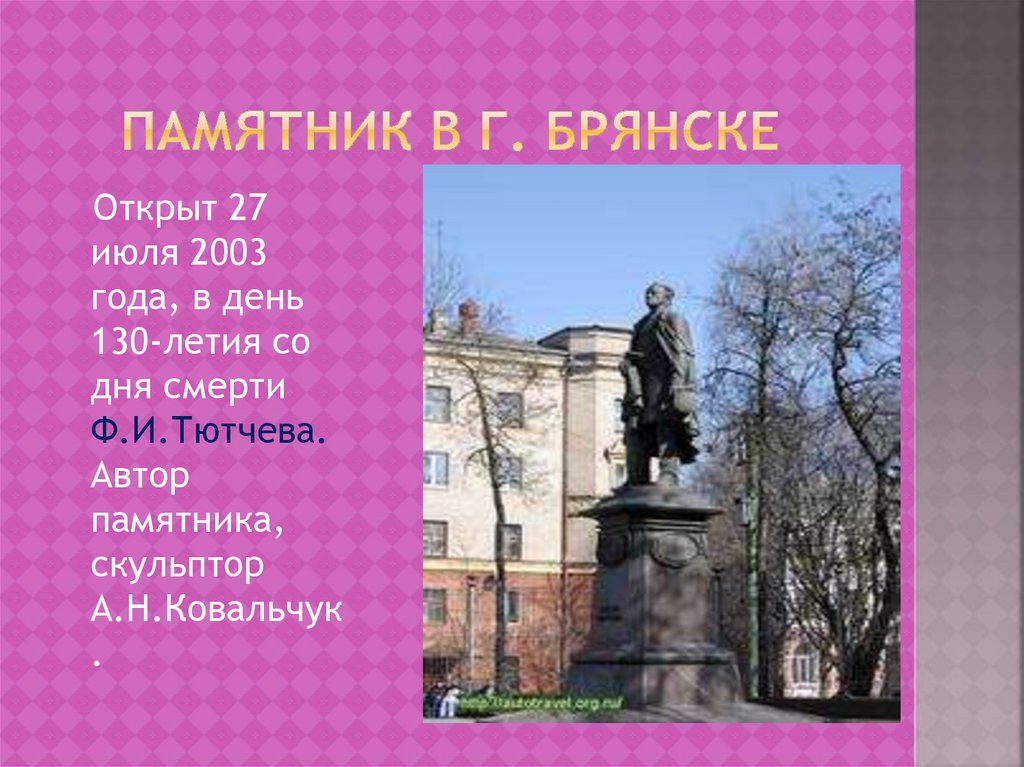 ПАМЯТНИК В Г. БРЯНСКЕ

Открыт 27 июля 2003 года, в день 130-летия со дня смерти Ф.И.Тютчева. Автор памятника, скульптор А.Н.Ковальчук.

http://autotravel.org.ru/